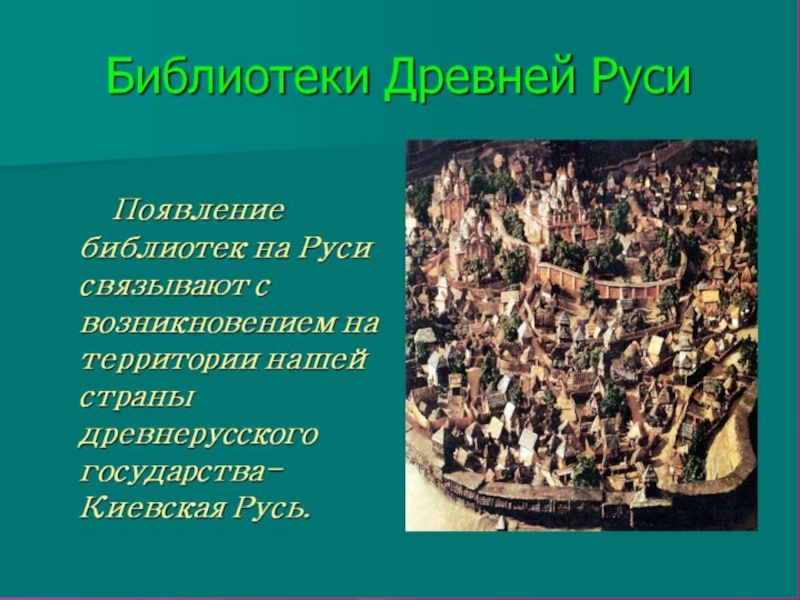 Библиотеки Древней Руси

Появление библиотек на Руси связывают с возникновением на территории нашей страны древнерусского государства- Киевская Русь.